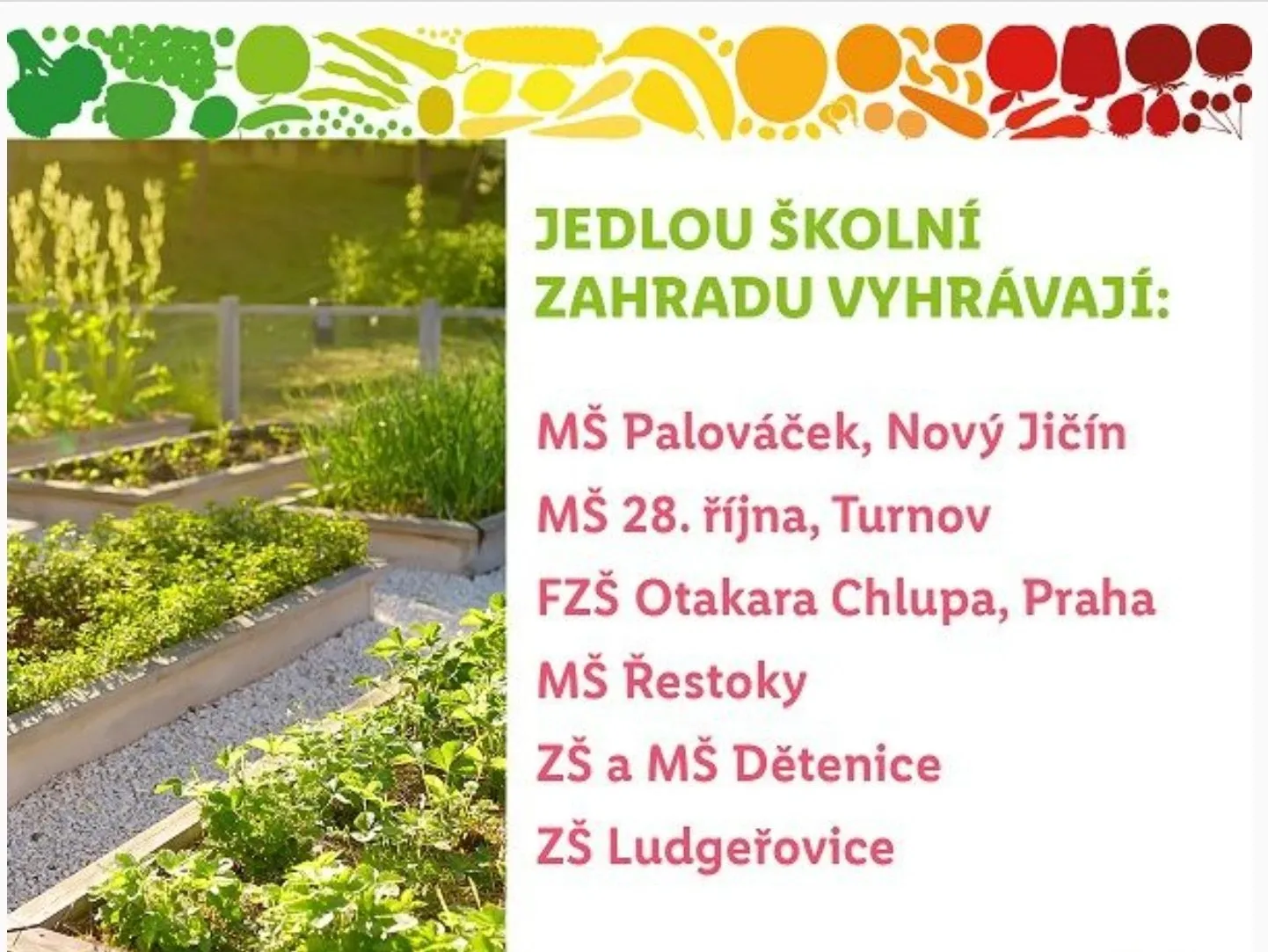 JEDLOU ŠKOLNÍ ZAHRADU VYHRÁVAJÍ:

MŠ Palováček, Nový Jičín
MŠ 28. října, Turnov
FZŠ Otakara Chlupa, Praha
MŠ Řestoky
ZŠ a MŠ Dětenice
ZŠ Ludgeřovice